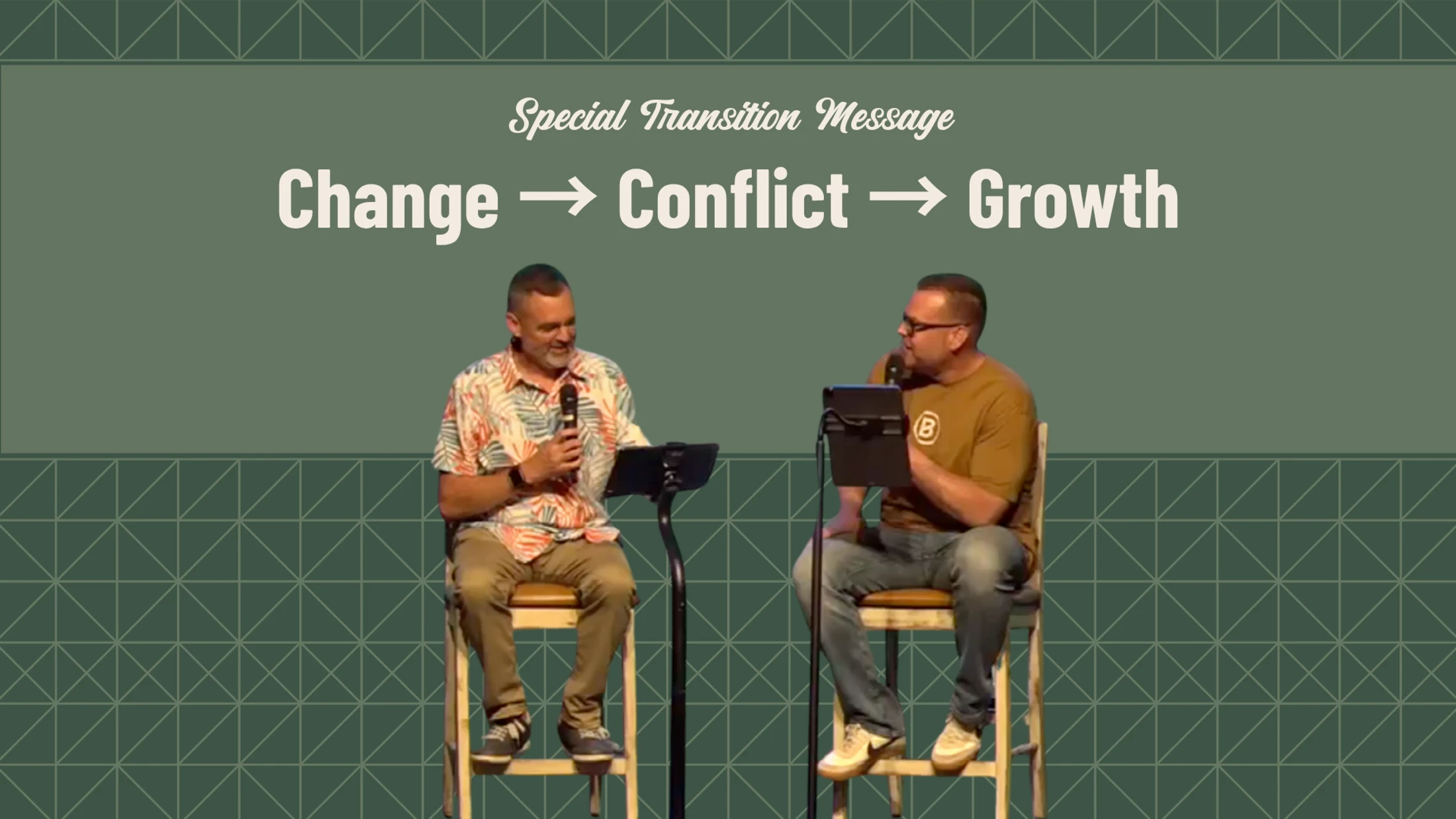 Special Transition Message

Change → Conflict → Growth

B